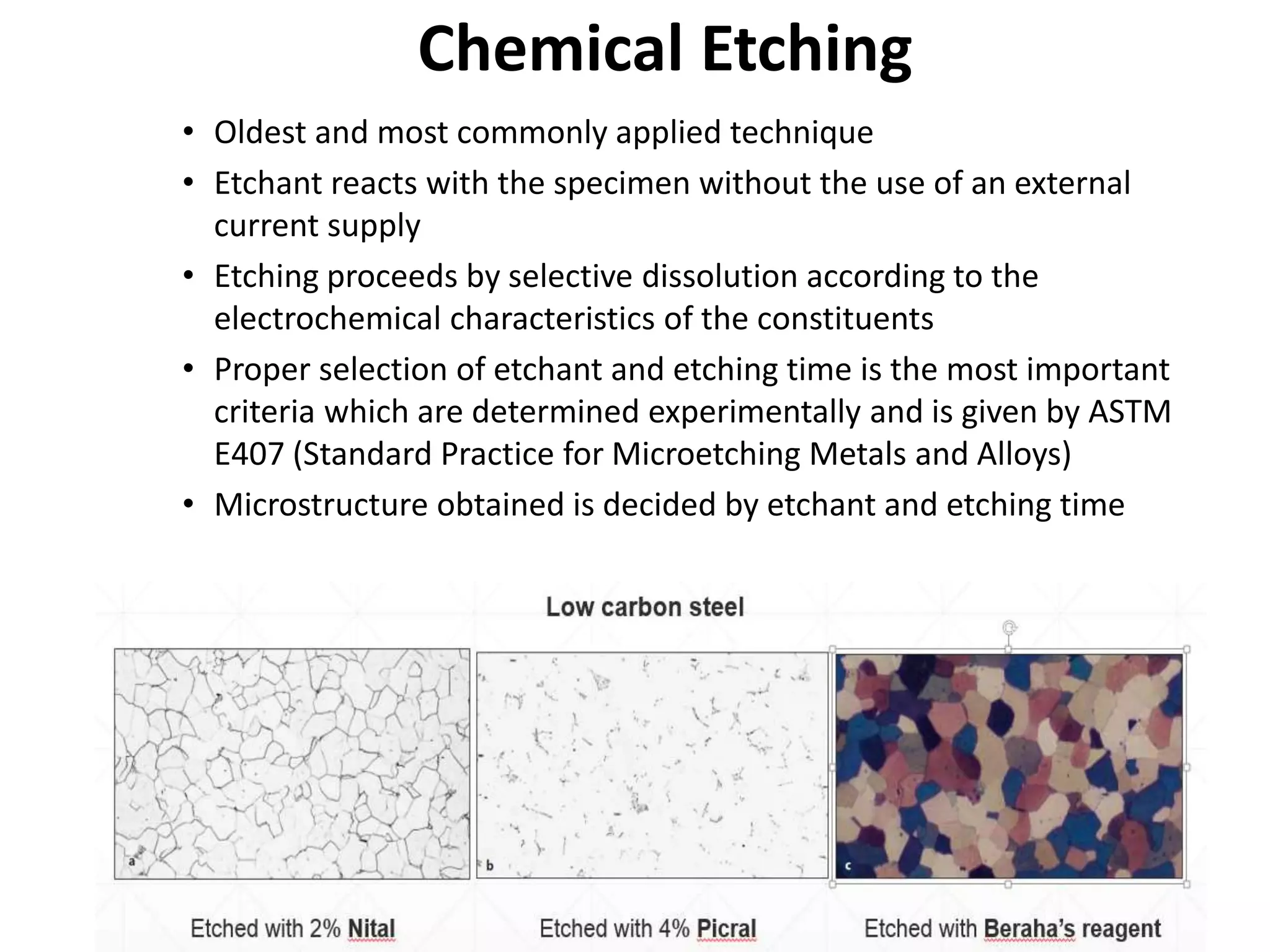 Chemical Etching

• Oldest and most commonly applied technique
• Etchant reacts with the specimen without the use of an external current supply
• Etching proceeds by selective dissolution according to the electrochemical characteristics of the constituents
• Proper selection of etchant and etching time is the most important criteria which are determined experimentally and is given by ASTM E407 (Standard Practice for Microetching Metals and Alloys)
• Microstructure obtained is decided by etchant and etching time

Low carbon steel

a

b

c

Etched with 2% Nital

Etched with 4% Picral

Etched with Beraha's reagent